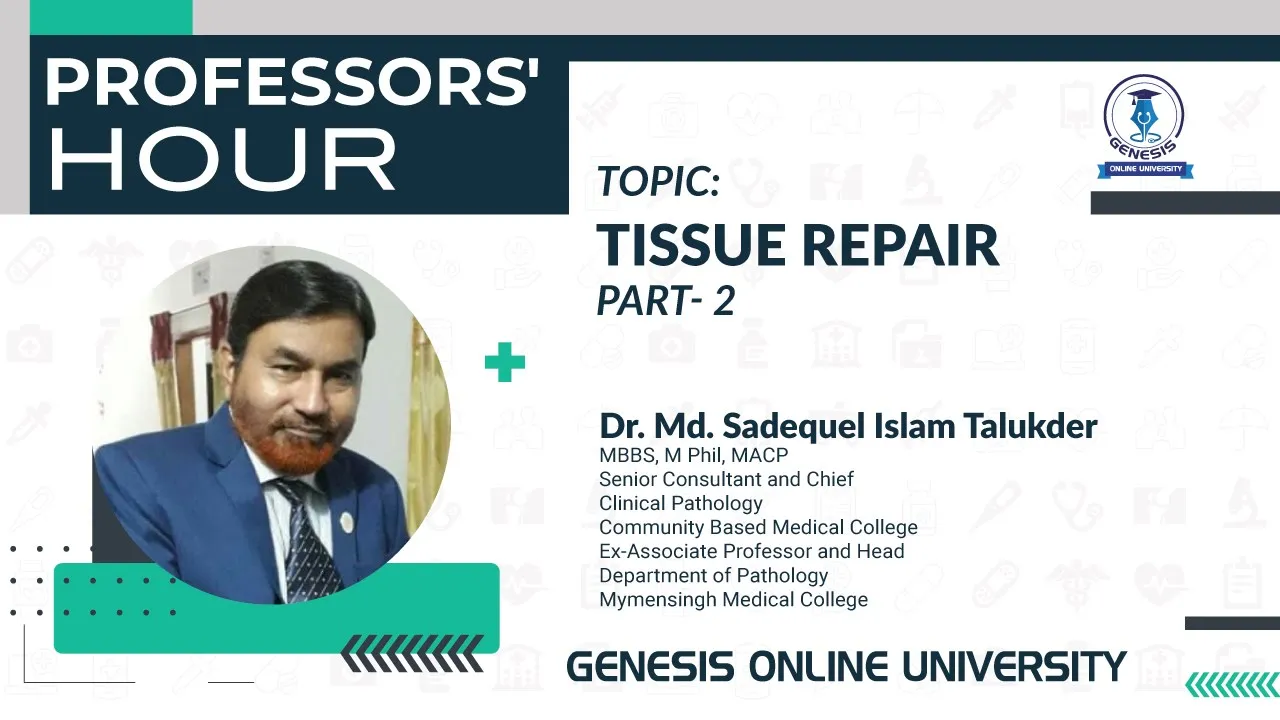 PROFESSORS' HOUR

GENESIS
ONLINE UNIVERSITY

TOPIC:
TISSUE REPAIR
PART- 2

Dr. Md. Sadequel Islam Talukder
MBBS, M Phil, MACP
Senior Consultant and Chief
Clinical Pathology
Community Based Medical College
Ex-Associate Professor and Head
Department of Pathology
Mymensingh Medical College

GENESIS ONLINE UNIVERSITY